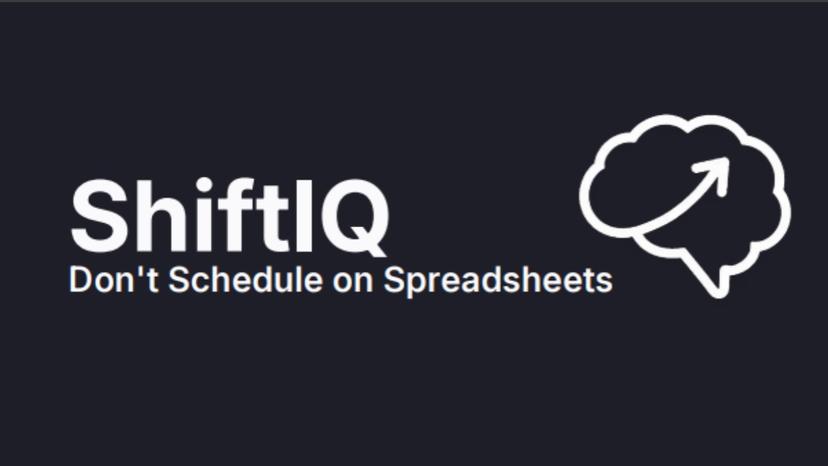 ShiftIQ
Don't Schedule on Spreadsheets